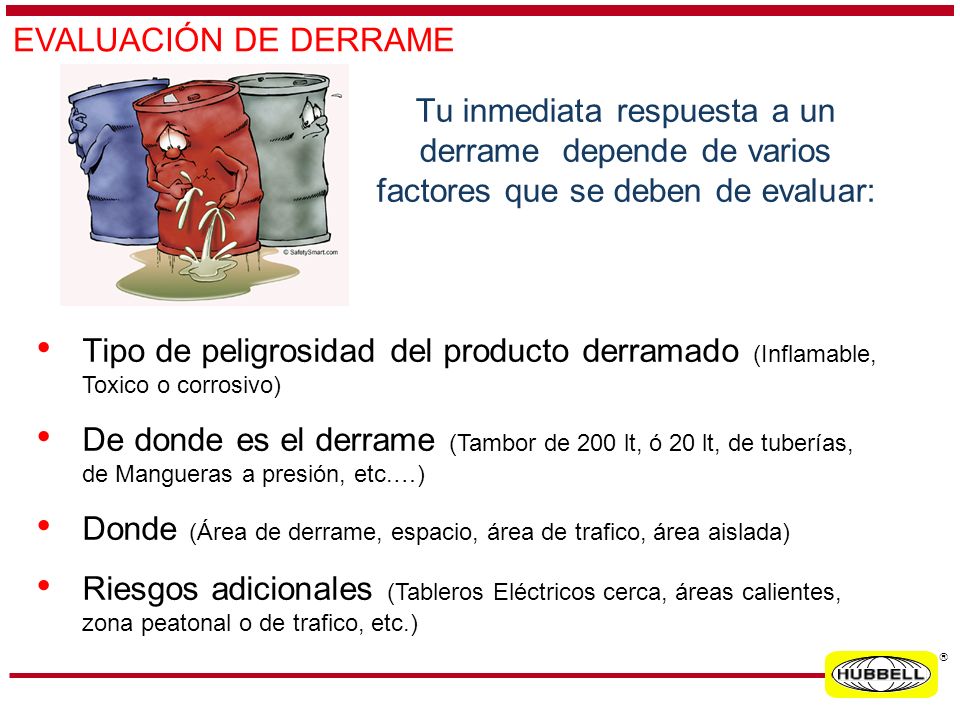 EVALUACIÓN DE DERRAME

© SafetySmart.com

Tu inmediata respuesta a un derrame depende de varios factores que se deben de evaluar:

• Tipo de peligrosidad del producto derramado (Inflamable, Toxico o corrosivo)

• De donde es el derrame (Tambor de 200 lt, ó 20 lt, de tuberías, de Mangueras a presión, etc.…)

• Donde (Área de derrame, espacio, área de trafico, área aislada)

• Riesgos adicionales (Tableros Eléctricos cerca, áreas calientes, zona peatonal o de trafico, etc.)

HUBBELL ®